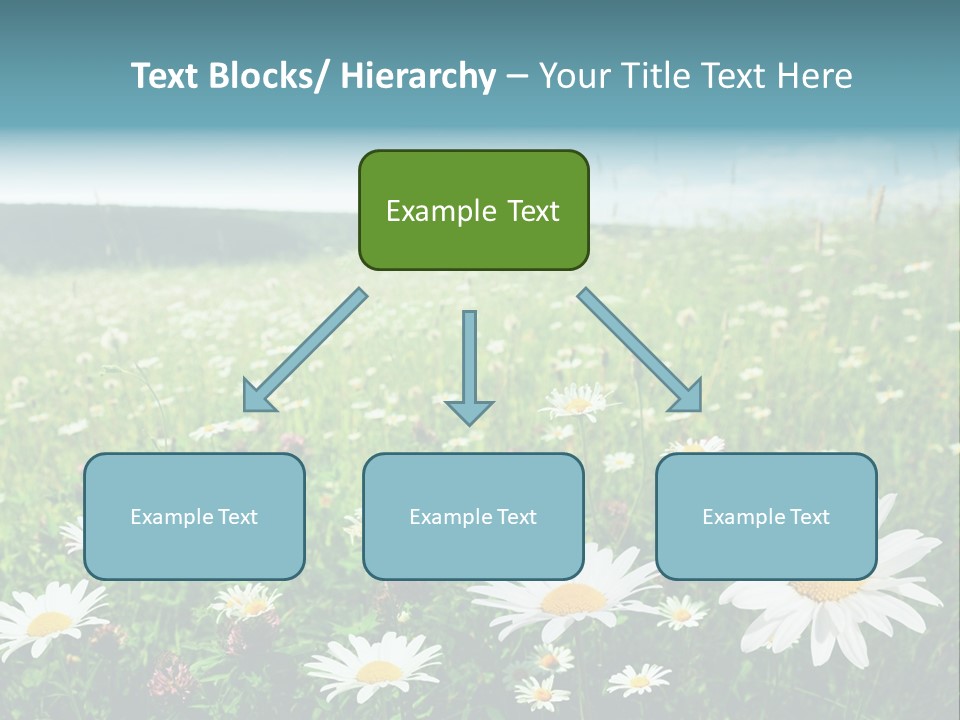 Text Blocks/ Hierarchy – Your Title Text Here

Example Text

Example Text

Example Text

Example Text